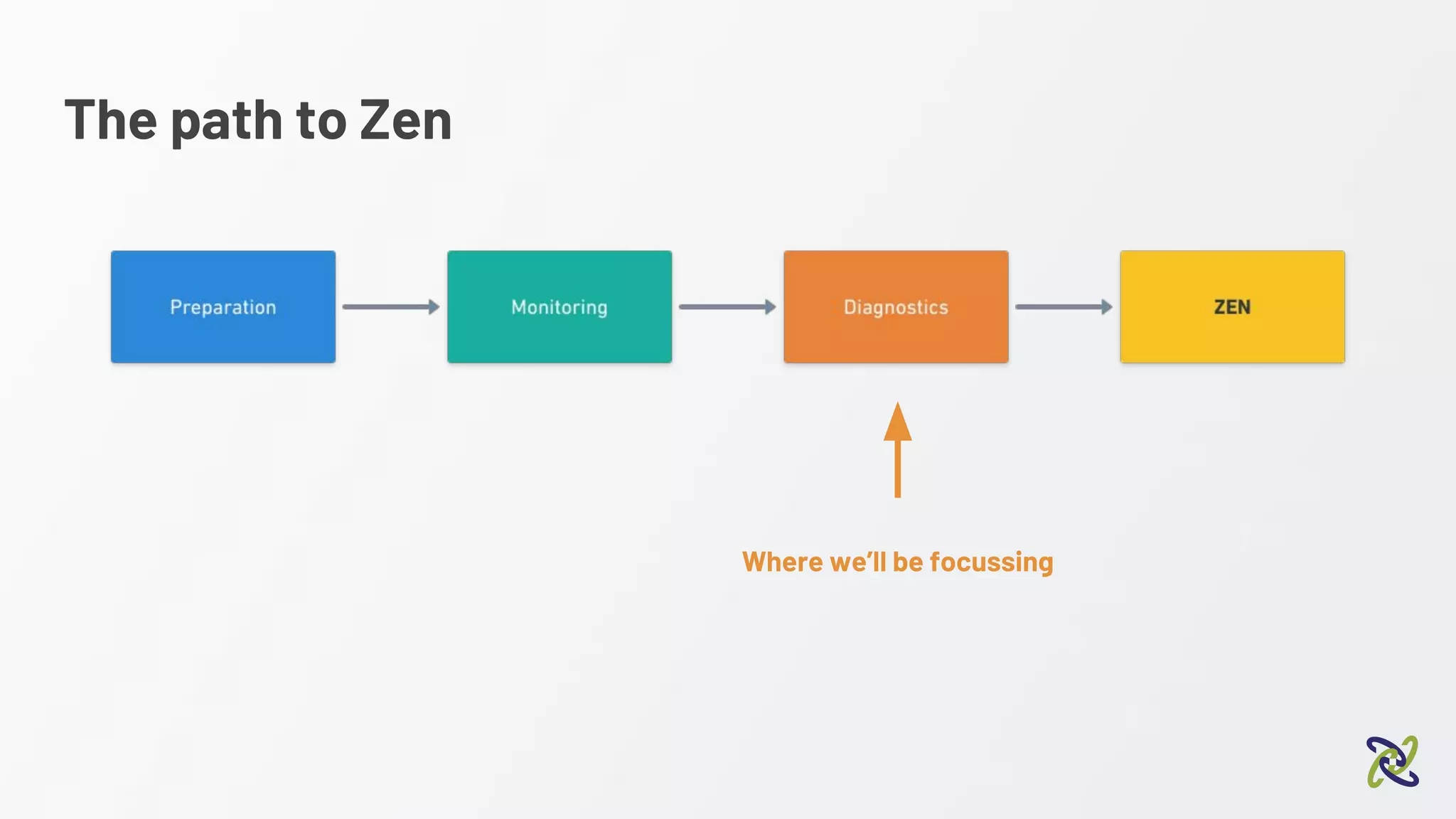 The path to Zen

Preparation

Monitoring

Diagnostics

ZEN

Where we'll be focussing